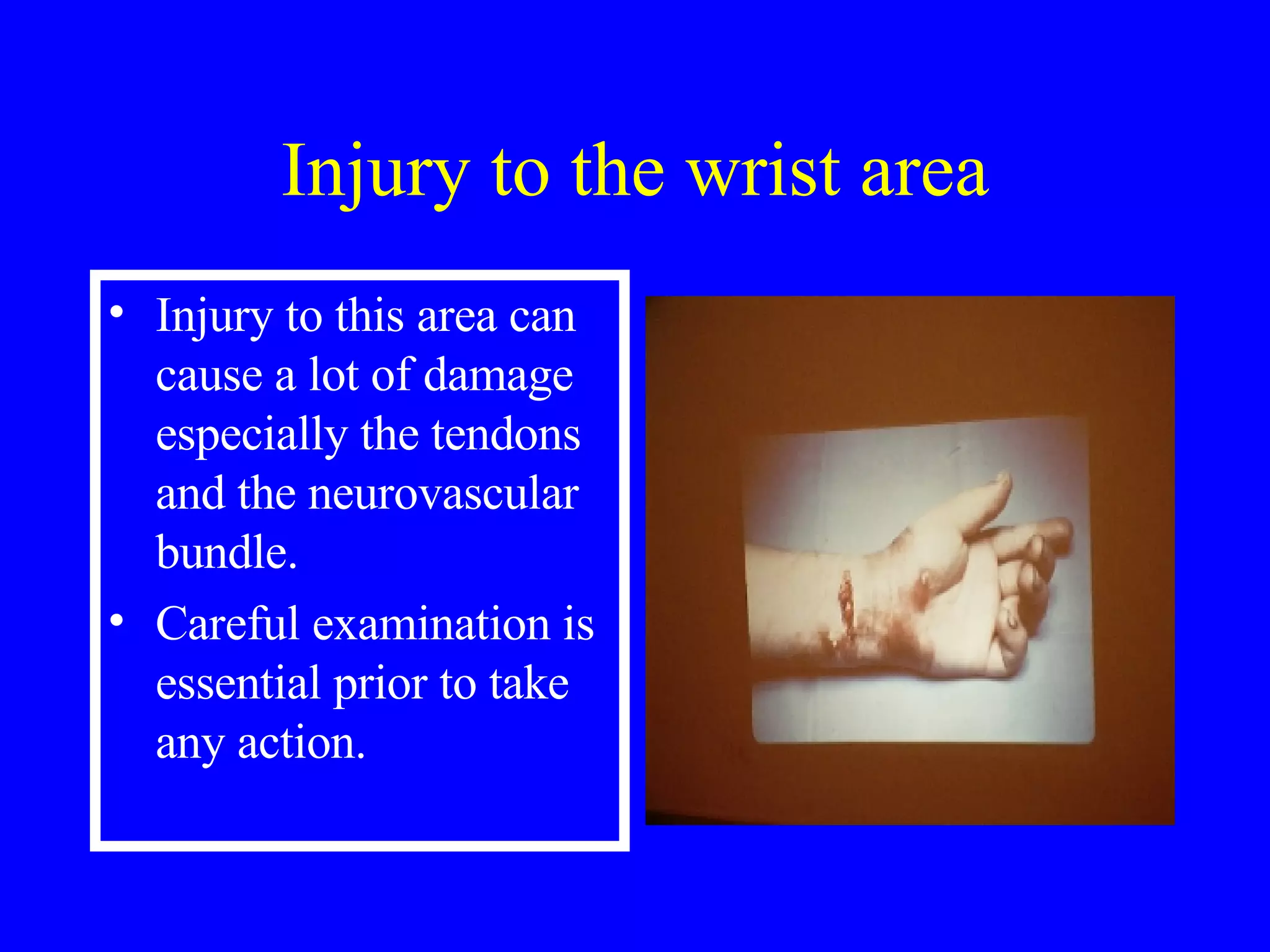 Injury to the wrist area

• Injury to this area can cause a lot of damage especially the tendons and the neurovascular bundle.
• Careful examination is essential prior to take any action.